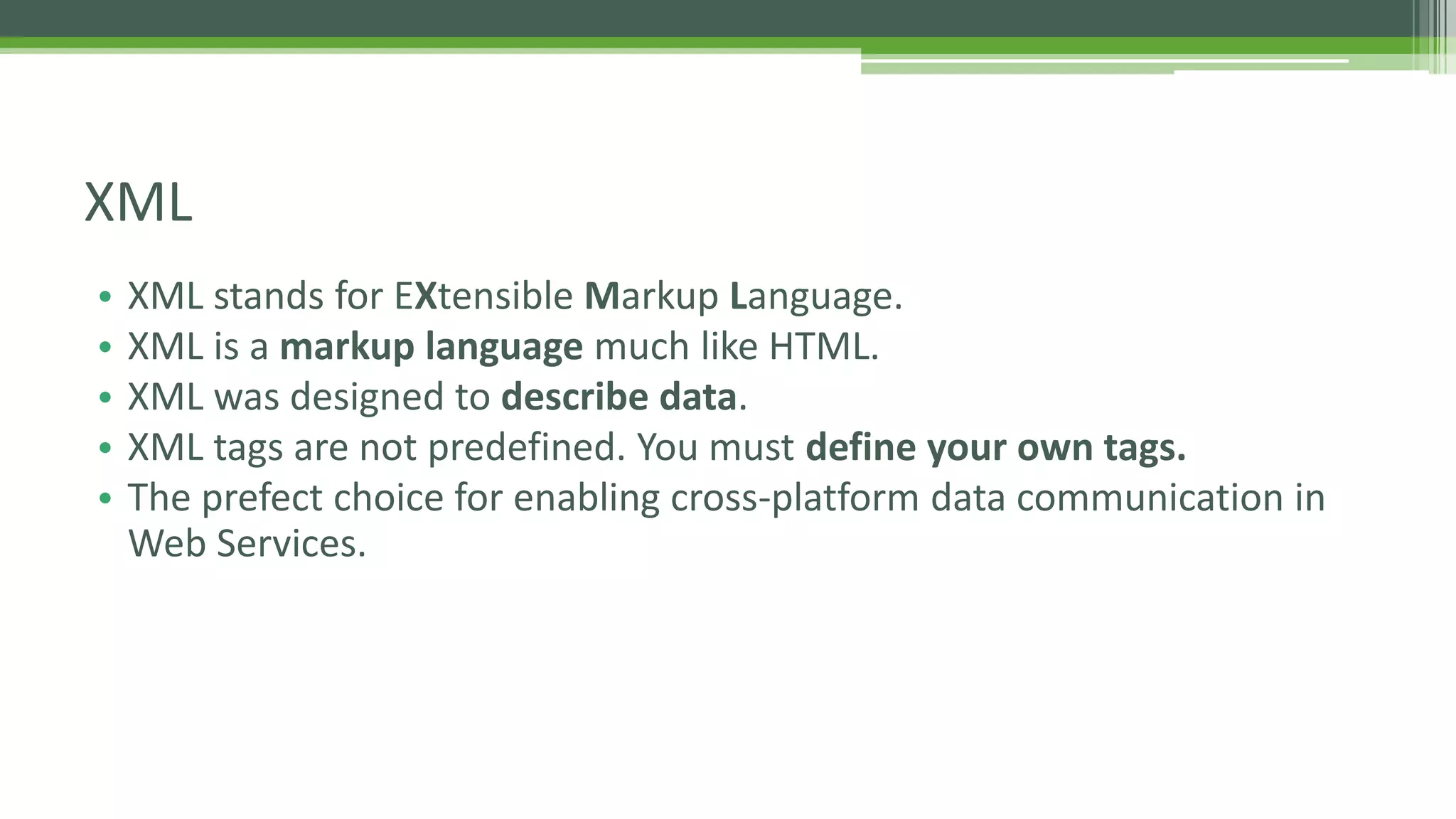 XML

• XML stands for EXtensible Markup Language.
• XML is a markup language much like HTML.
• XML was designed to describe data.
• XML tags are not predefined. You must define your own tags.
• The prefect choice for enabling cross-platform data communication in Web Services.